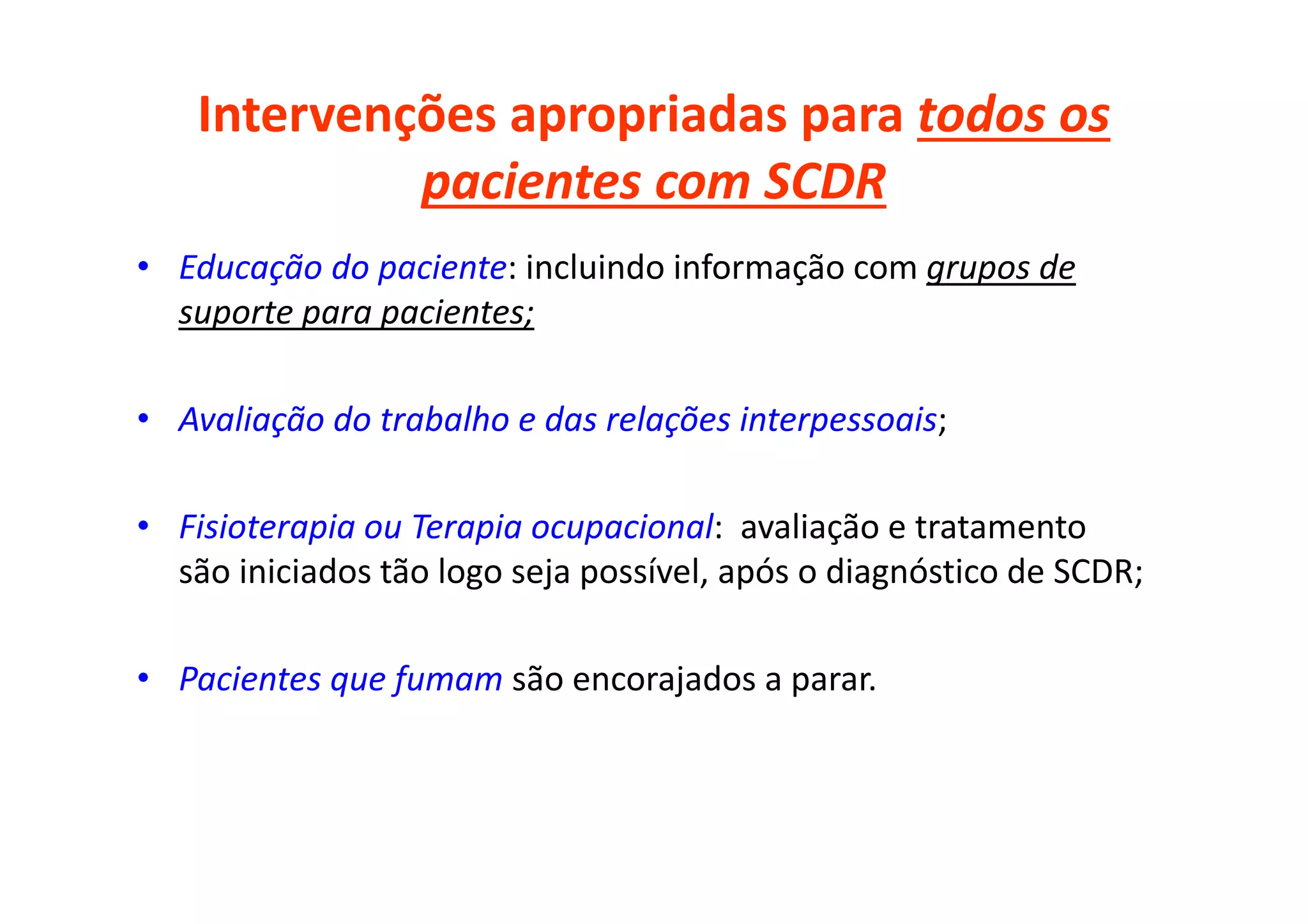 Intervenções apropriadas para todos os pacientes com SCDR

• Educação do paciente: incluindo informação com grupos de suporte para pacientes;

• Avaliação do trabalho e das relações interpessoais;

• Fisioterapia ou Terapia ocupacional: avaliação e tratamento são iniciados tão logo seja possível, após o diagnóstico de SCDR;

• Pacientes que fumam são encorajados a parar.